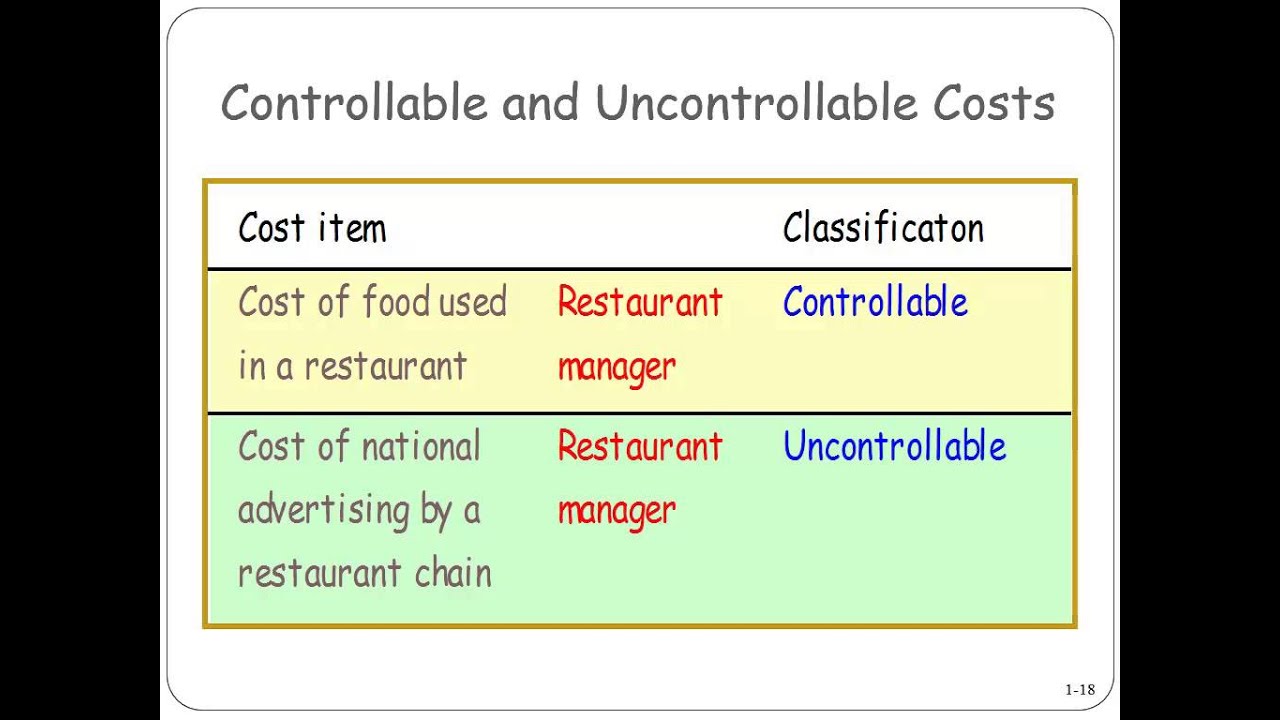 Controllable and Uncontrollable Costs

| Cost item | | Classificaton |
|---|---|---|
| Cost of food used in a restaurant | Restaurant manager | Controllable |
| Cost of national advertising by a restaurant chain | Restaurant manager | Uncontrollable |

1-18